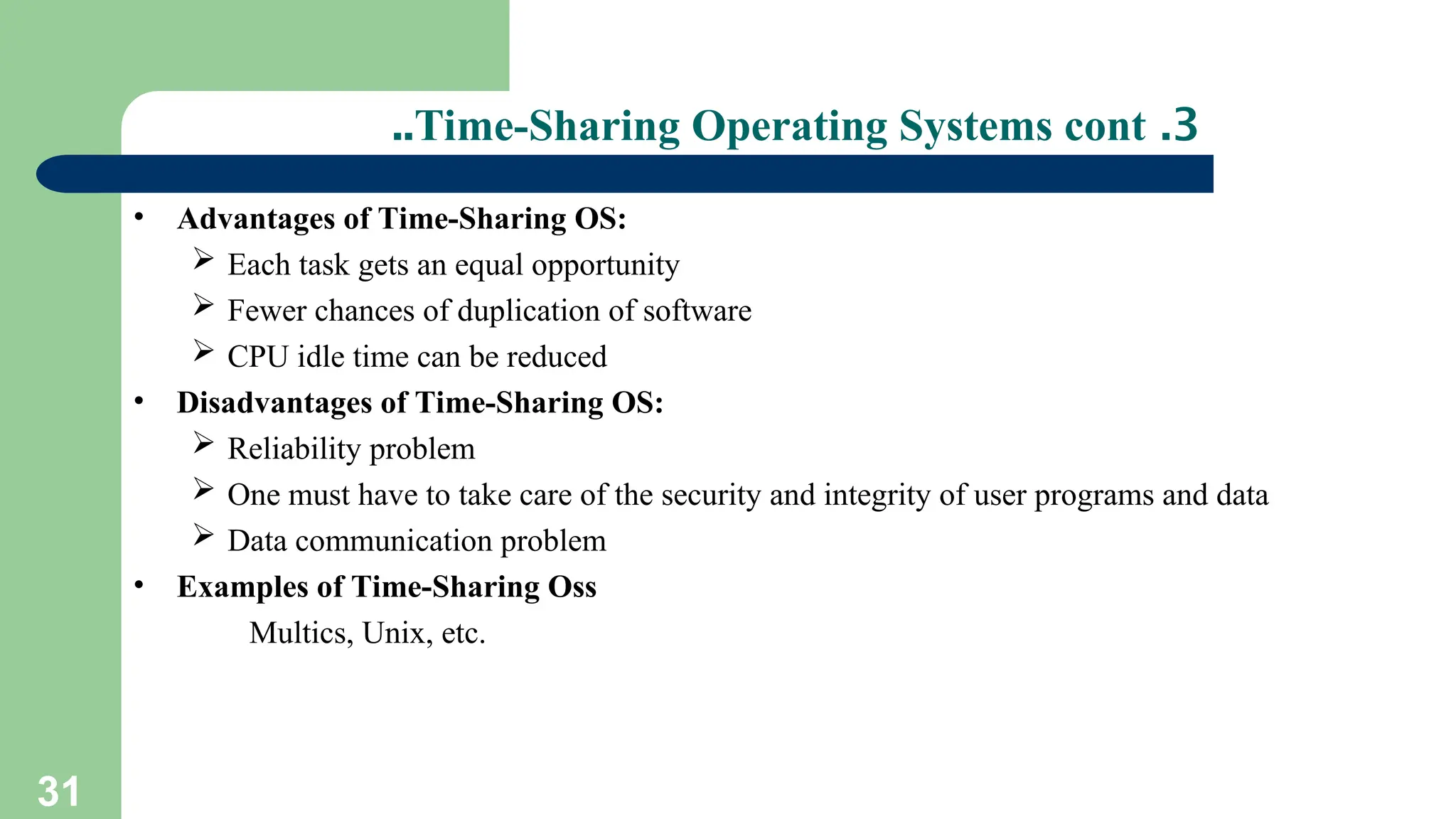 ..Time-Sharing Operating Systems cont .3

• Advantages of Time-Sharing OS:
➢ Each task gets an equal opportunity
➢ Fewer chances of duplication of software
➢ CPU idle time can be reduced
• Disadvantages of Time-Sharing OS:
➢ Reliability problem
➢ One must have to take care of the security and integrity of user programs and data
➢ Data communication problem
• Examples of Time-Sharing Oss
Multics, Unix, etc.

31